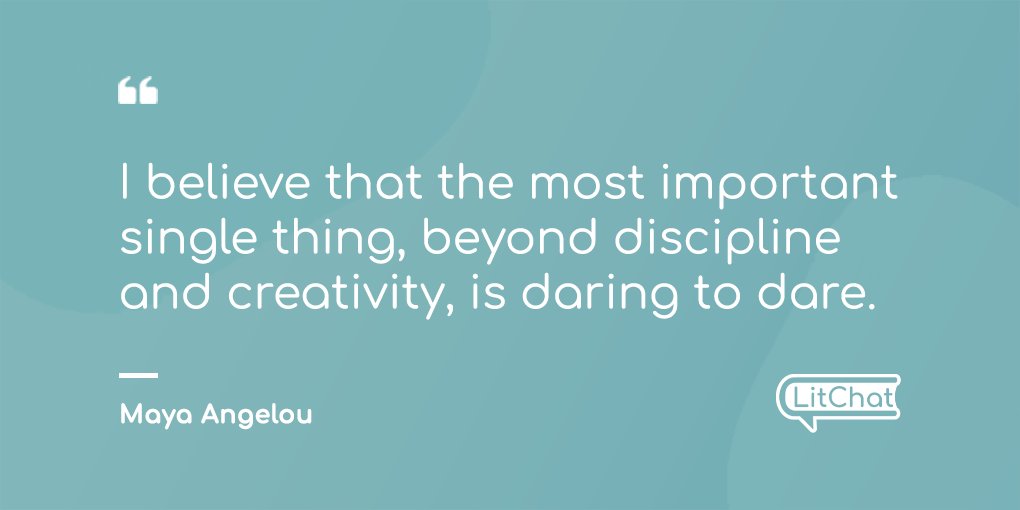 “

I believe that the most important single thing, beyond discipline and creativity, is daring to dare.

Maya Angelou

LitChat